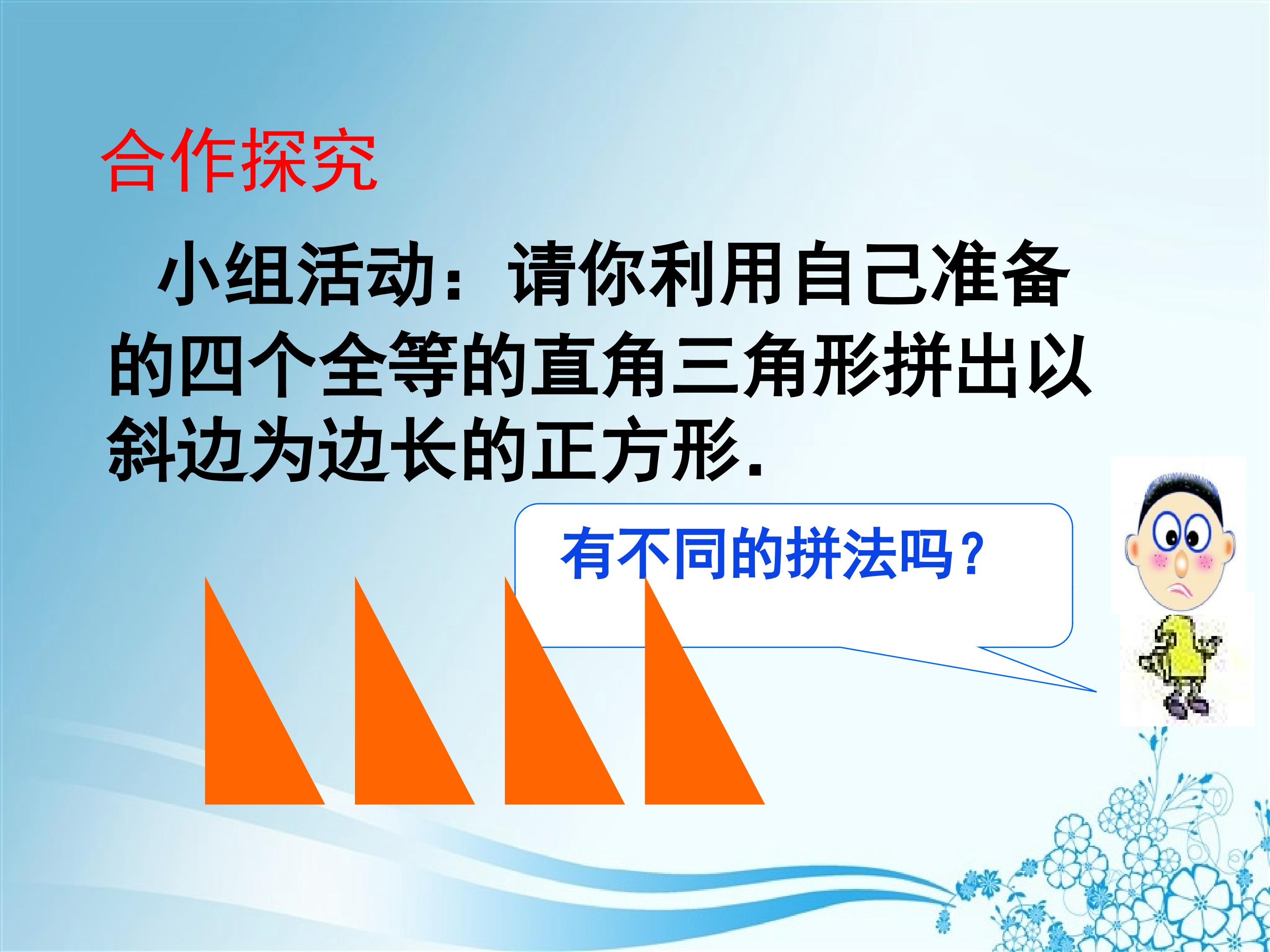 合作探究

小组活动：请你利用自己准备的四个全等的直角三角形拼出以斜边为边长的正方形.

有不同的拼法吗？